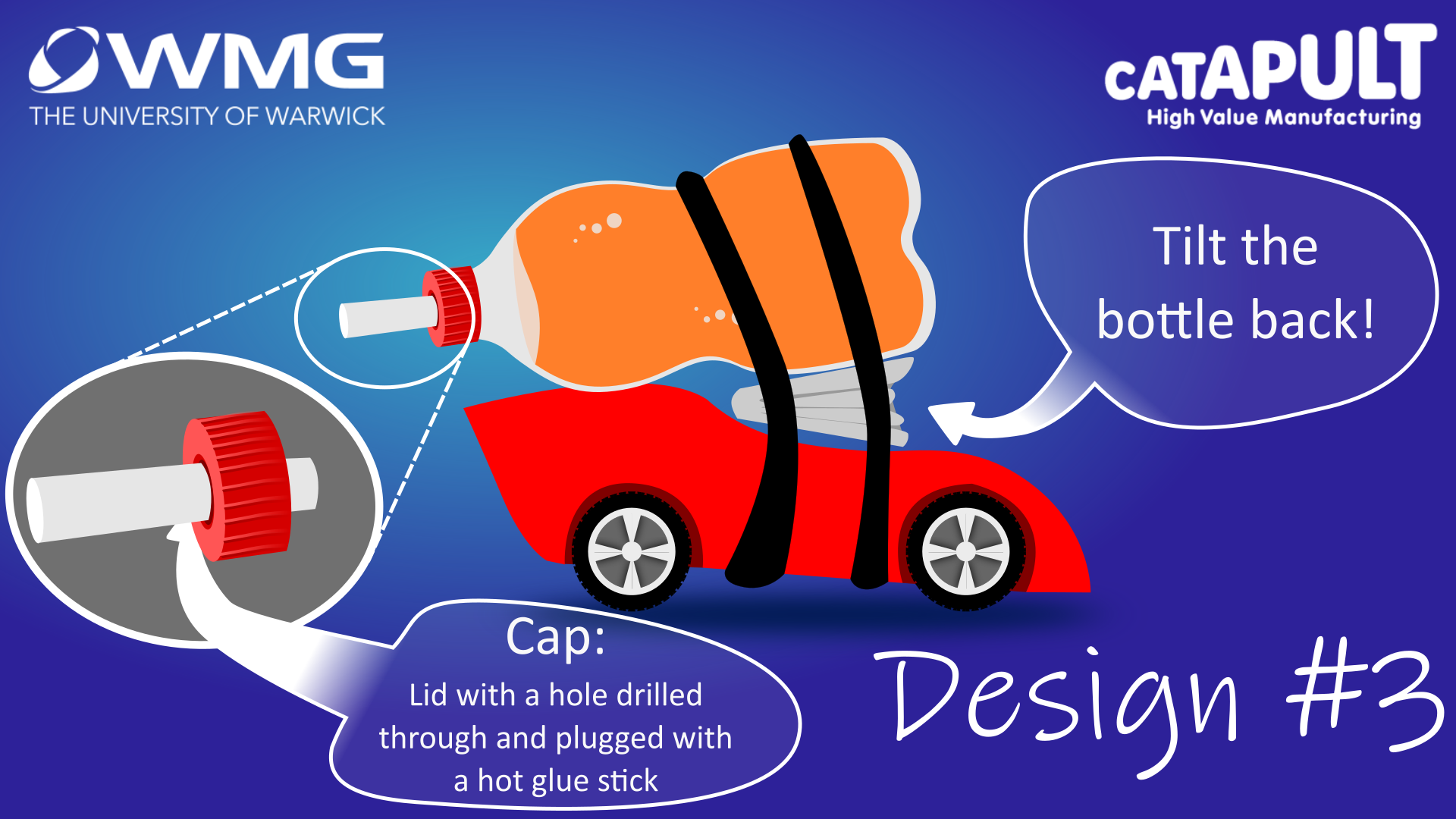 WMG
THE UNIVERSITY OF WARWICK

CATAPULT
High Value Manufacturing

Tilt the bottle back!

Cap:
Lid with a hole drilled through and plugged with a hot glue stick

Design #3